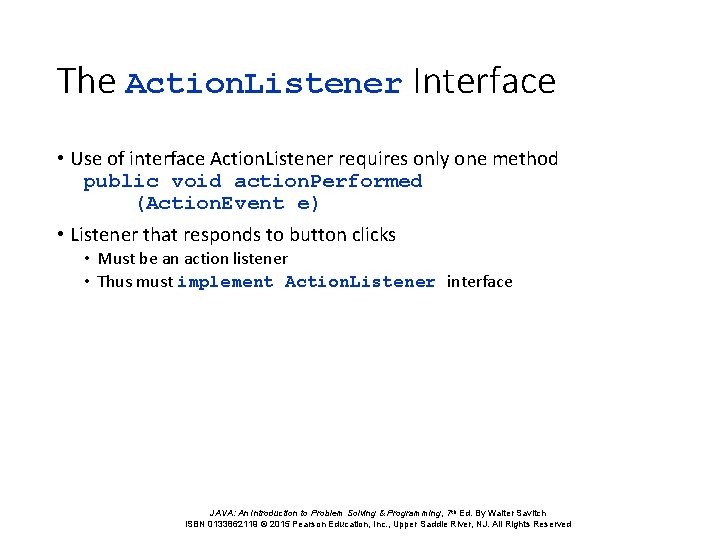 The ActionListener Interface

• Use of interface ActionListener requires only one method
public void actionPerformed
(ActionEvent e)

• Listener that responds to button clicks
• Must be an action listener
• Thus must implement ActionListener interface

JAVA: An Introduction to Problem Solving & Programming, 7th Ed. By Walter Savitch
ISBN 0133862119 © 2015 Pearson Education, Inc., Upper Saddle River, NJ. All Rights Reserved